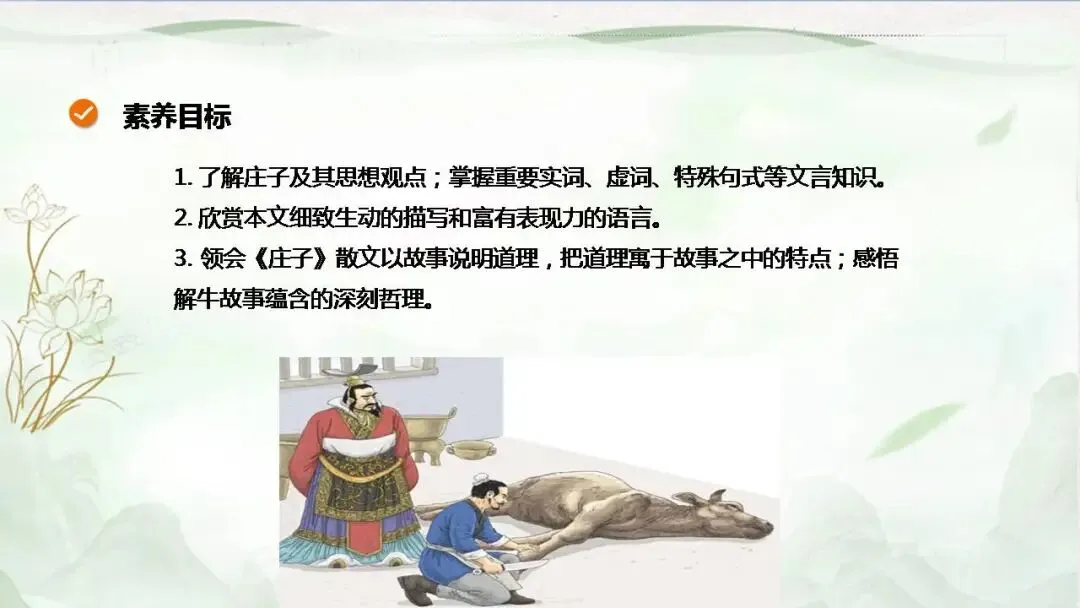 素养目标

1. 了解庄子及其思想观点；掌握重要实词、虚词、特殊句式等文言知识。
2. 欣赏本文细致生动的描写和富有表现力的语言。
3. 领会《庄子》散文以故事说明道理，把道理寓于故事之中的特点；感悟解牛故事蕴含的深刻哲理。